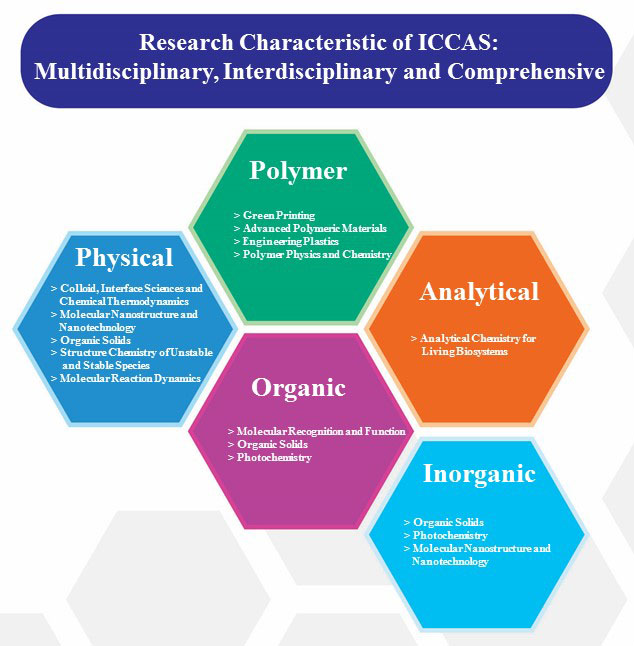 Research Characteristic of ICCAS: Multidisciplinary, Interdisciplinary and Comprehensive

Polymer

> Green Printing
> Advanced Polymeric Materials
> Engineering Plastics
> Polymer Physics and Chemistry

Physical

> Colloid, Interface Sciences and Chemical Thermodynamics
> Molecular Nanostructure and Nanotechnology
> Organic Solids
> Structure Chemistry of Unstable and Stable Species
> Molecular Reaction Dynamics

Analytical

> Analytical Chemistry for Living Biosystems

Organic

> Molecular Recognition and Function
> Organic Solids
> Photochemistry

Inorganic

> Organic Solids
> Photochemistry
> Molecular Nanostructure and Nanotechnology